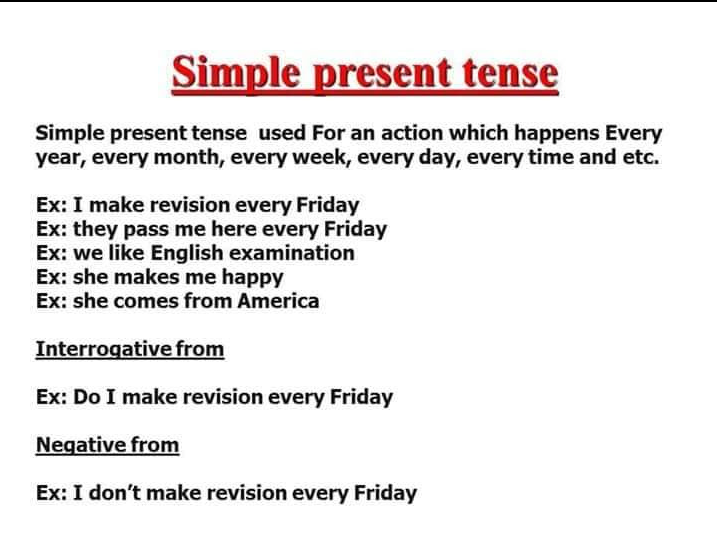 Simple present tense

Simple present tense used For an action which happens Every year, every month, every week, every day, every time and etc.

Ex: I make revision every Friday
Ex: they pass me here every Friday
Ex: we like English examination
Ex: she makes me happy
Ex: she comes from America

Interrogative from

Ex: Do I make revision every Friday

Negative from

Ex: I don't make revision every Friday